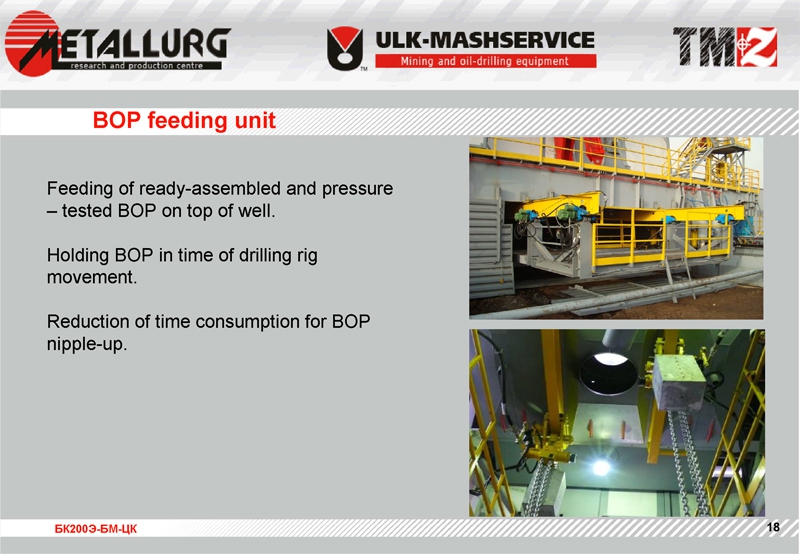 METALLURG
research and production centre

ULK-MASHSERVICE
Mining and oil-drilling equipment

TMZ

BOP feeding unit

Feeding of ready-assembled and pressure – tested BOP on top of well.

Holding BOP in time of drilling rig movement.

Reduction of time consumption for BOP nipple-up.

БК200Э-БМ-ЦК

18